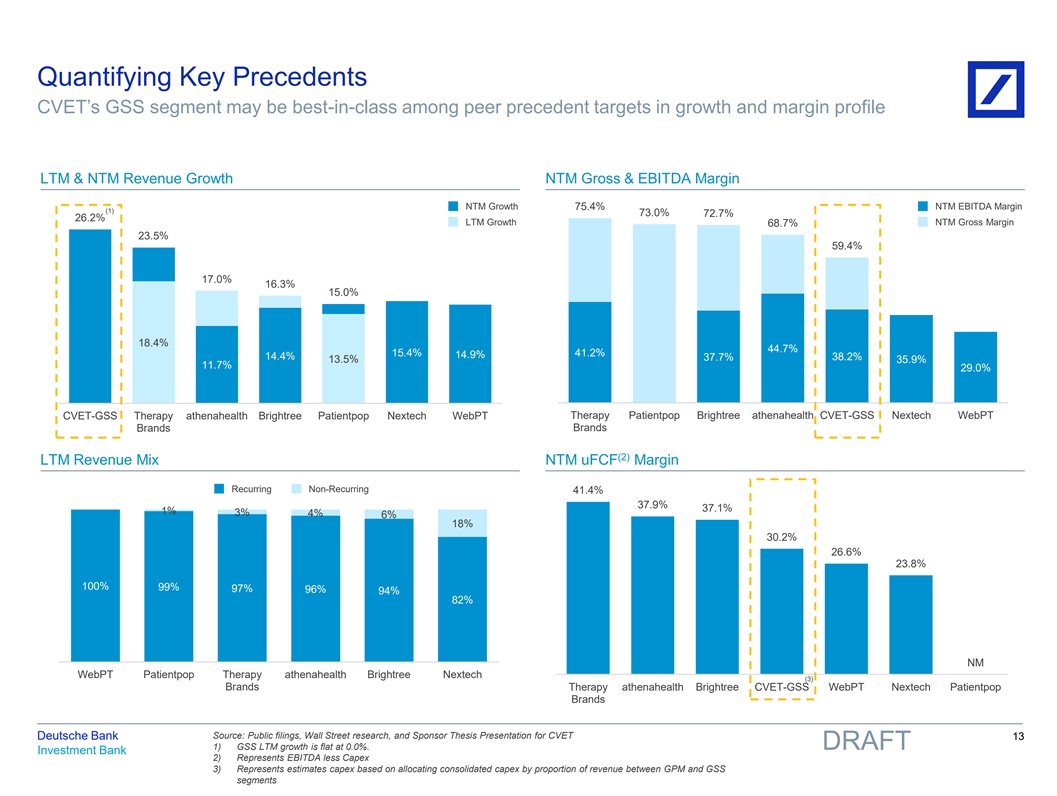 Quantifying Key Precedents

CVET's GSS segment may be best-in-class among peer precedent targets in growth and margin profile

LTM & NTM Revenue Growth

NTM Growth
LTM Growth

26.2%$^{(1)}$ 23.5% 17.0% 16.3% 15.0%

18.4% 11.7% 14.4% 13.5% 15.4% 14.9%

CVET-GSS Therapy Brands athenahealth Brightree Patientpop Nextech WebPT

NTM Gross & EBITDA Margin

NTM EBITDA Margin
NTM Gross Margin

75.4% 73.0% 72.7% 68.7% 59.4%

41.2% 37.7% 44.7% 38.2% 35.9% 29.0%

Therapy Brands Patientpop Brightree athenahealth CVET-GSS Nextech WebPT

LTM Revenue Mix

Recurring Non-Recurring

1% 3% 4% 6% 18%

100% 99% 97% 96% 94% 82%

WebPT Patientpop Therapy Brands athenahealth Brightree Nextech

NTM uFCF$^{(2)}$ Margin

41.4% 37.9% 37.1% 30.2% 26.6% 23.8% NM

Therapy Brands athenahealth Brightree CVET-GSS$^{(3)}$ WebPT Nextech Patientpop

Deutsche Bank
Investment Bank

Source: Public filings, Wall Street research, and Sponsor Thesis Presentation for CVET
1) GSS LTM growth is flat at 0.0%.
2) Represents EBITDA less Capex
3) Represents estimates capex based on allocating consolidated capex by proportion of revenue between GPM and GSS segments

DRAFT

13